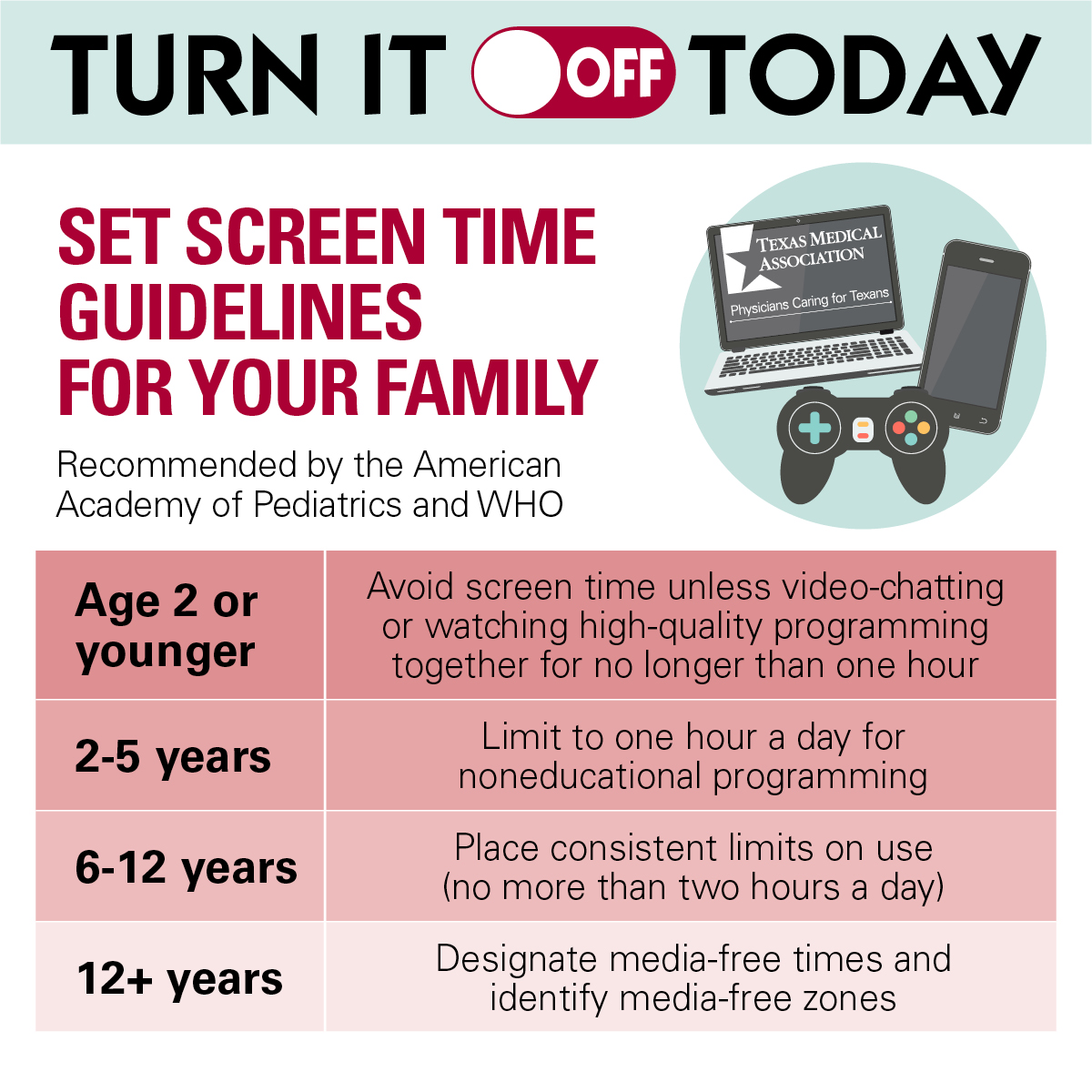 TURN IT OFF TODAY

SET SCREEN TIME GUIDELINES FOR YOUR FAMILY

Recommended by the American Academy of Pediatrics and WHO

TEXAS MEDICAL ASSOCIATION
Physicians Caring for Texans

| Age 2 or younger | Avoid screen time unless video-chatting or watching high-quality programming together for no longer than one hour |
|---|---|
| 2-5 years | Limit to one hour a day for noneducational programming |
| 6-12 years | Place consistent limits on use (no more than two hours a day) |
| 12+ years | Designate media-free times and identify media-free zones |